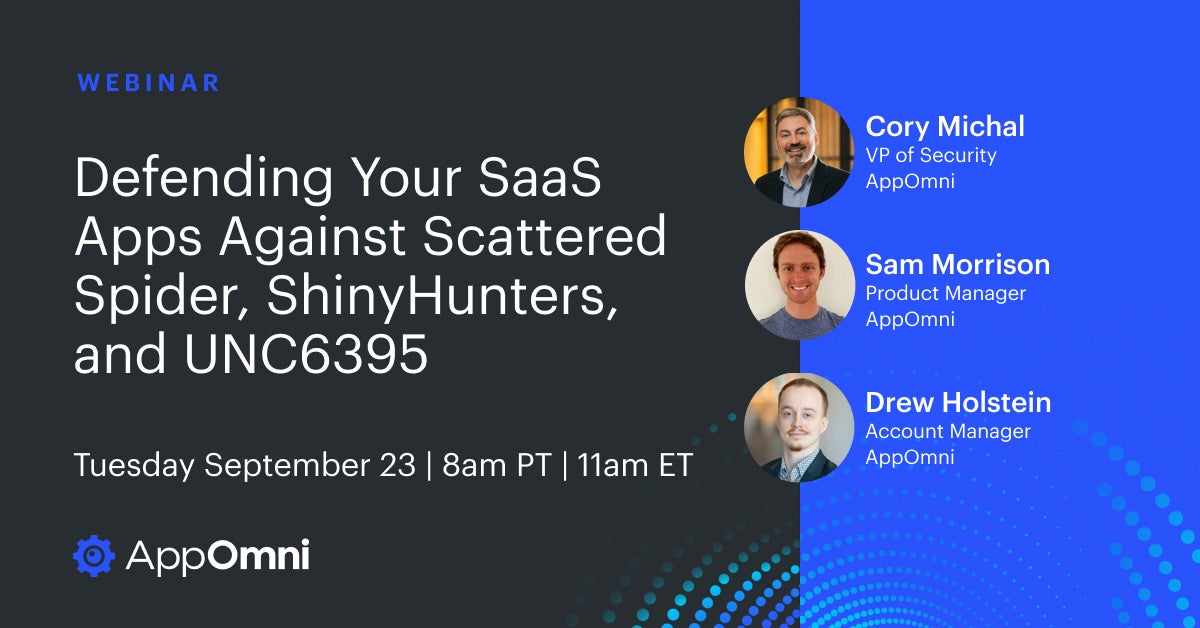 WEBINAR

Defending Your SaaS Apps Against Scattered Spider, ShinyHunters, and UNC6395

Tuesday September 23 | 8am PT | 11am ET

AppOmni

Cory Michal
VP of Security
AppOmni

Sam Morrison
Product Manager
AppOmni

Drew Holstein
Account Manager
AppOmni